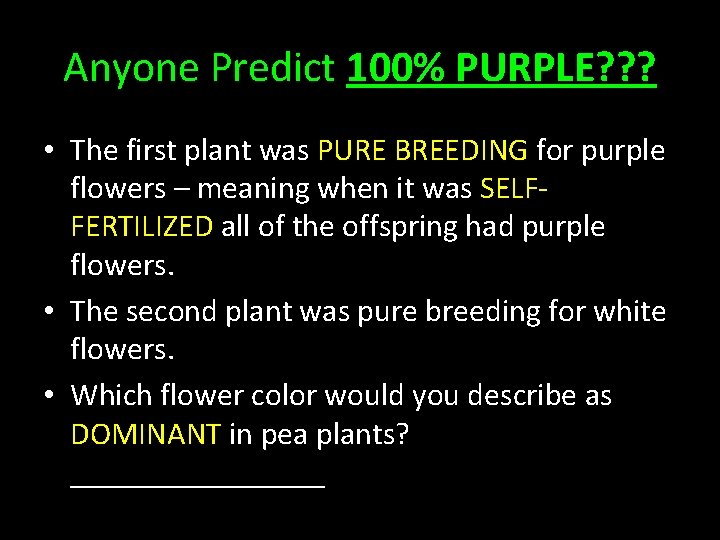 Anyone Predict 100% PURPLE???

• The first plant was PURE BREEDING for purple flowers – meaning when it was SELF-FERTILIZED all of the offspring had purple flowers.

• The second plant was pure breeding for white flowers.

• Which flower color would you describe as DOMINANT in pea plants? ________________